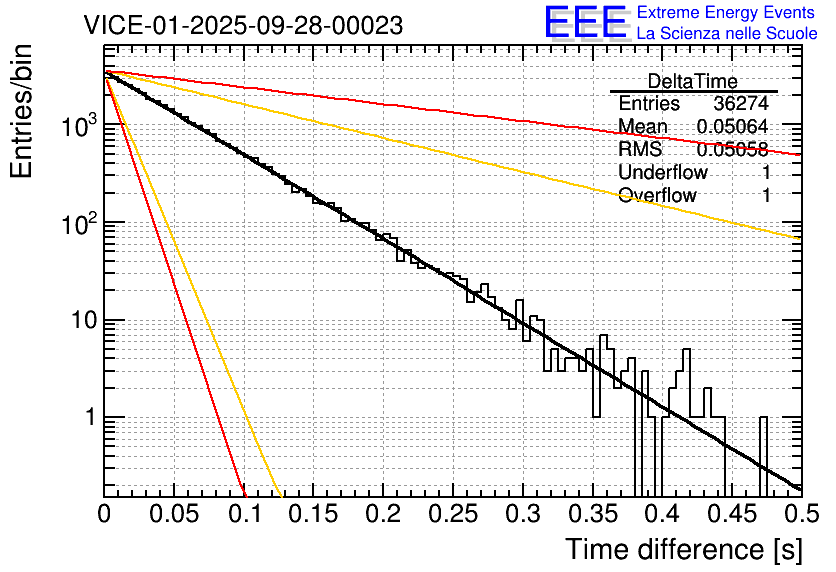 VICE-01-2025-09-28-00023

EEE Extreme Energy Events
La Scienza nelle Scuole

| DeltaTime | |
|---|---|
| Entries | 36274 |
| Mean | 0.05064 |
| RMS | 0.05058 |
| Underflow | 1 |
| Overflow | 1 |

Entries/bin

$10^3$

$10^2$

10

1

0 0.05 0.1 0.15 0.2 0.25 0.3 0.35 0.4 0.45 0.5

Time difference [s]